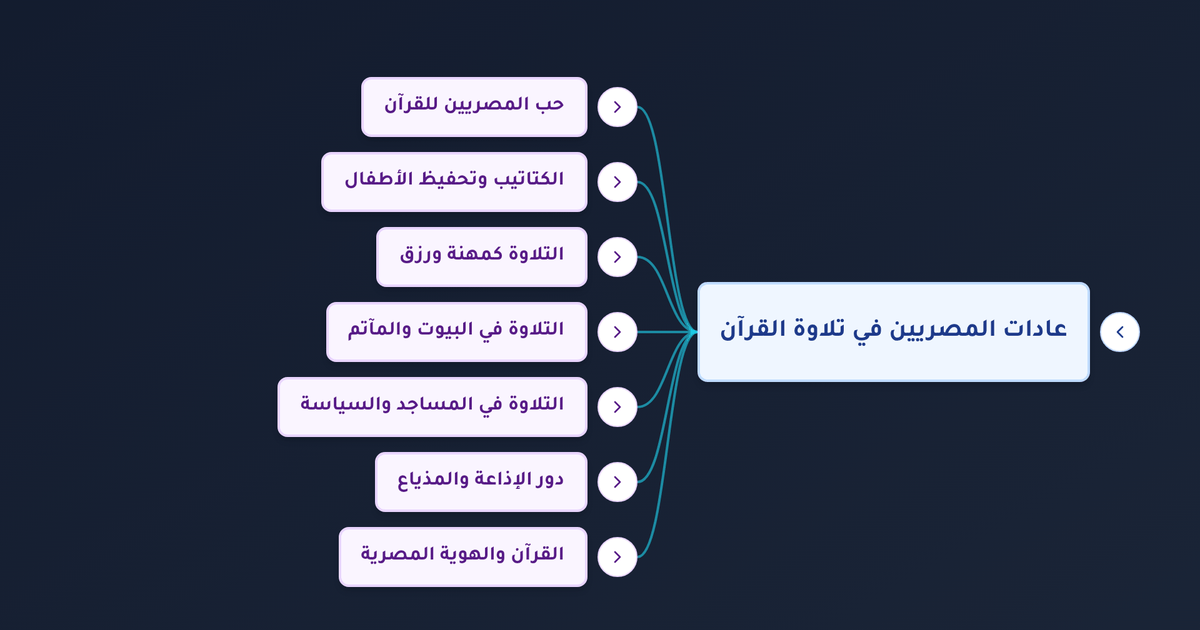 عادات المصريين في تلاوة القرآن

حب المصريين للقرآن

الكتاتيب وتحفيظ الأطفال

التلاوة كمهنة ورزق

التلاوة في البيوت والمآتم

التلاوة في المساجد والسياسة

دور الإذاعة والمذياع

القرآن والهوية المصرية